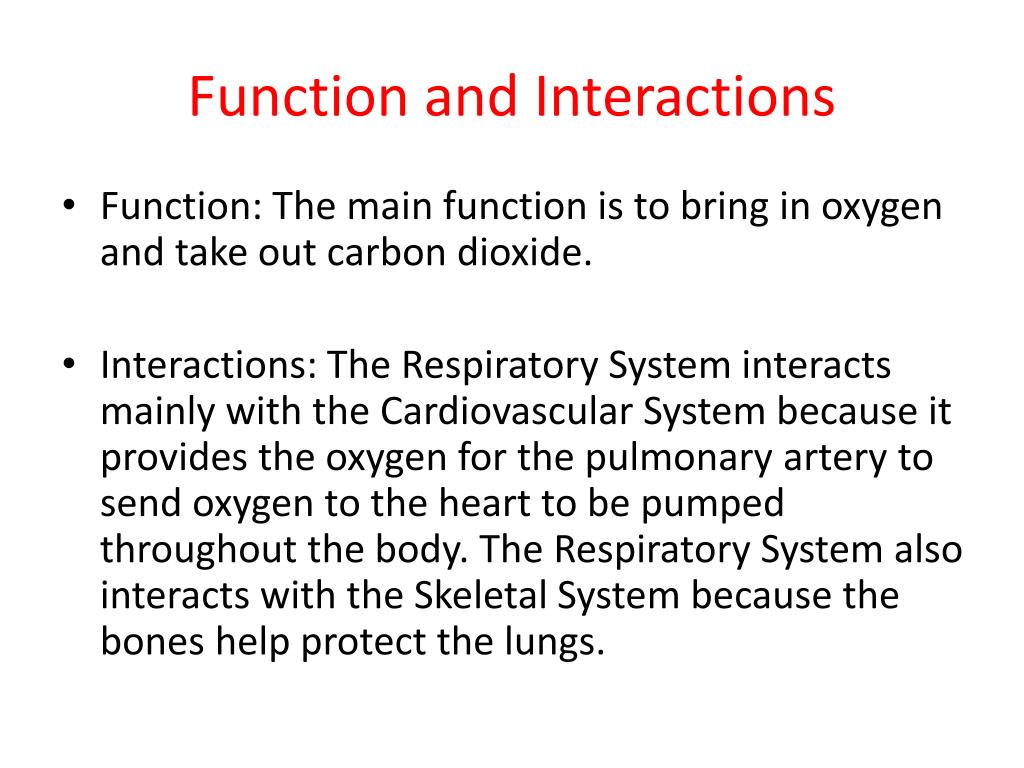 Function and Interactions

• Function: The main function is to bring in oxygen and take out carbon dioxide.

• Interactions: The Respiratory System interacts mainly with the Cardiovascular System because it provides the oxygen for the pulmonary artery to send oxygen to the heart to be pumped throughout the body. The Respiratory System also interacts with the Skeletal System because the bones help protect the lungs.